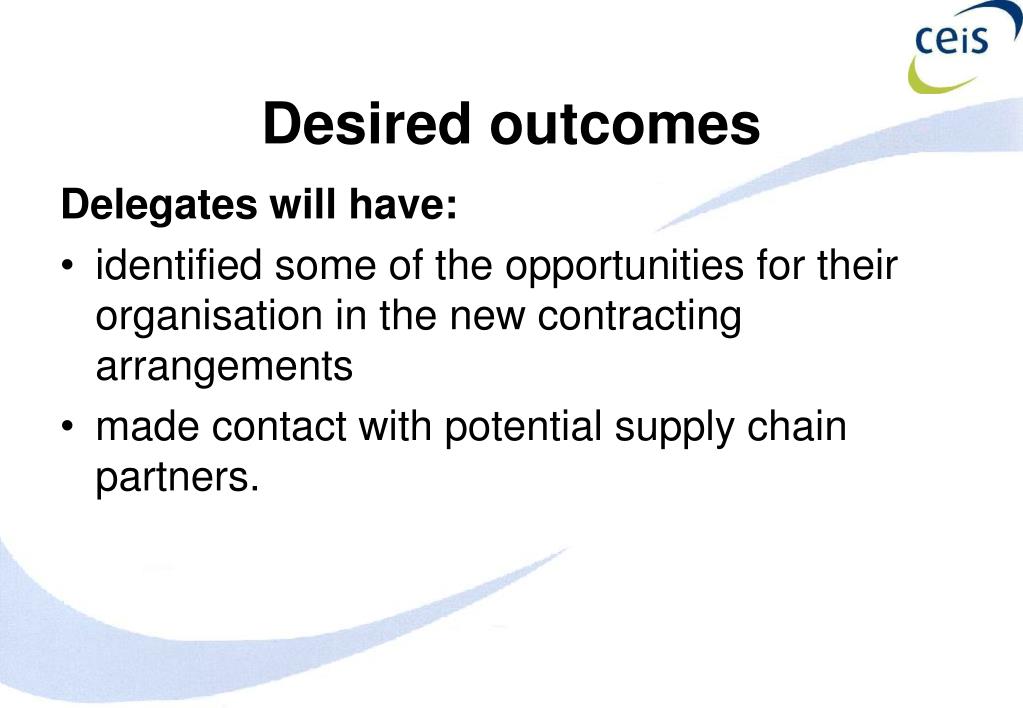 ceis

Desired outcomes

Delegates will have:

• identified some of the opportunities for their organisation in the new contracting arrangements

• made contact with potential supply chain partners.